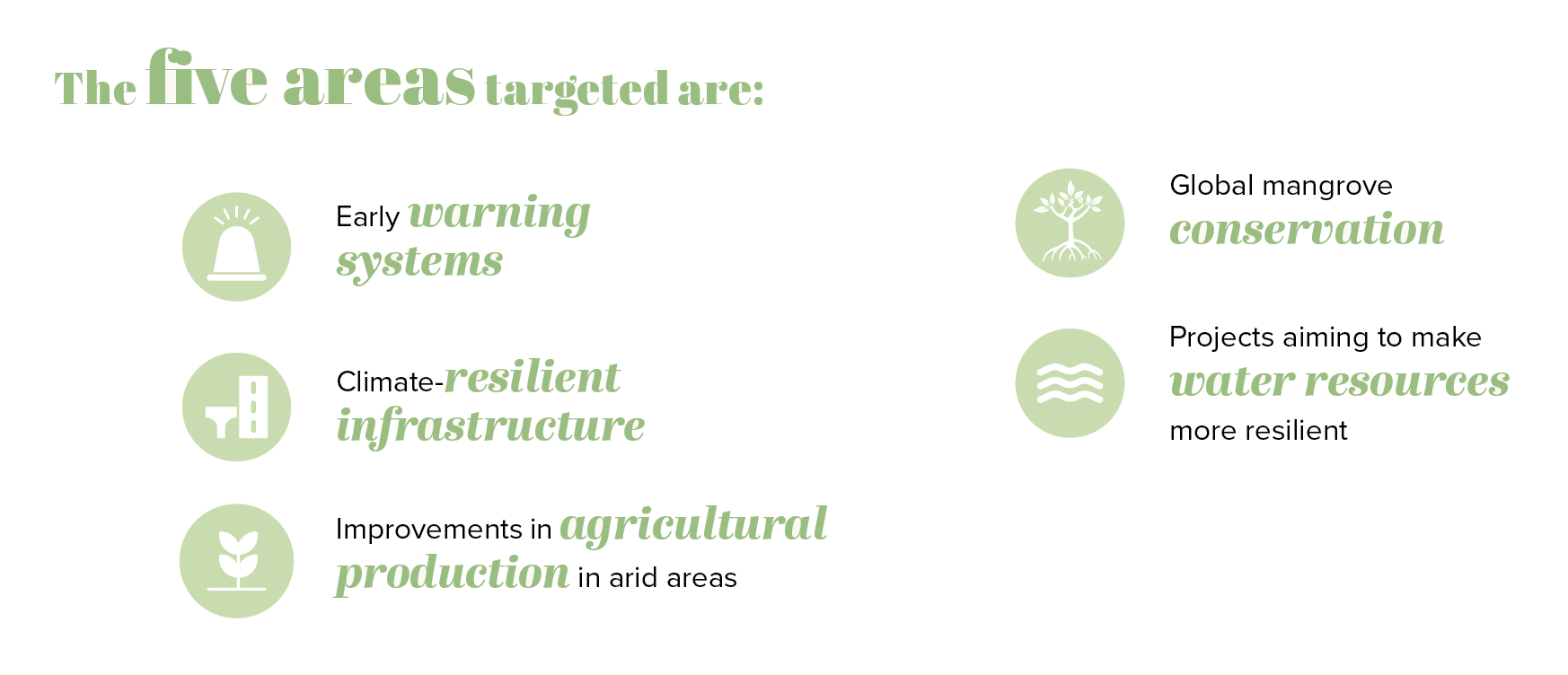 The five areas targeted are:

Early warning systems

Climate-resilient infrastructure

Improvements in agricultural production in arid areas

Global mangrove conservation

Projects aiming to make water resources more resilient